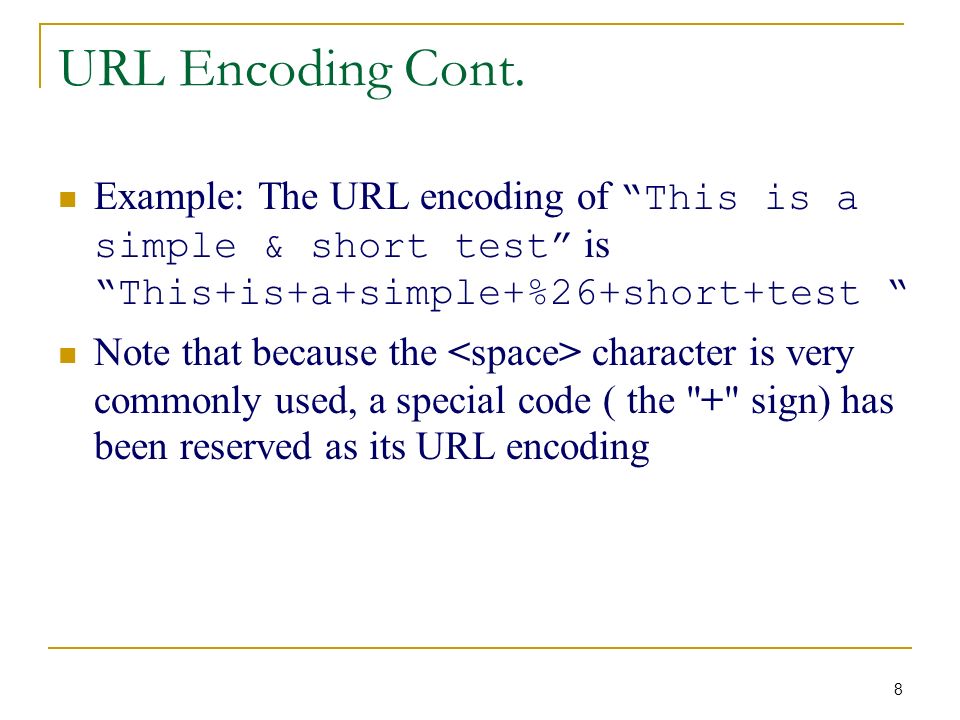 URL Encoding Cont.

Example: The URL encoding of “This is a simple & short test” is “This+is+a+simple+%26+short+test “

Note that because the <space> character is very commonly used, a special code ( the "+" sign) has been reserved as its URL encoding

8